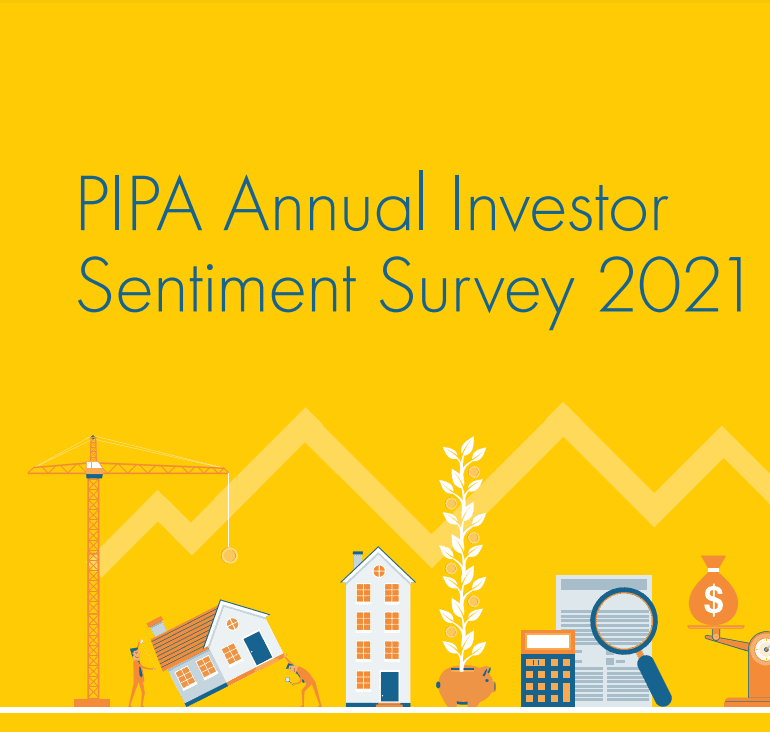 PIPA Annual Investor Sentiment Survey 2021

$